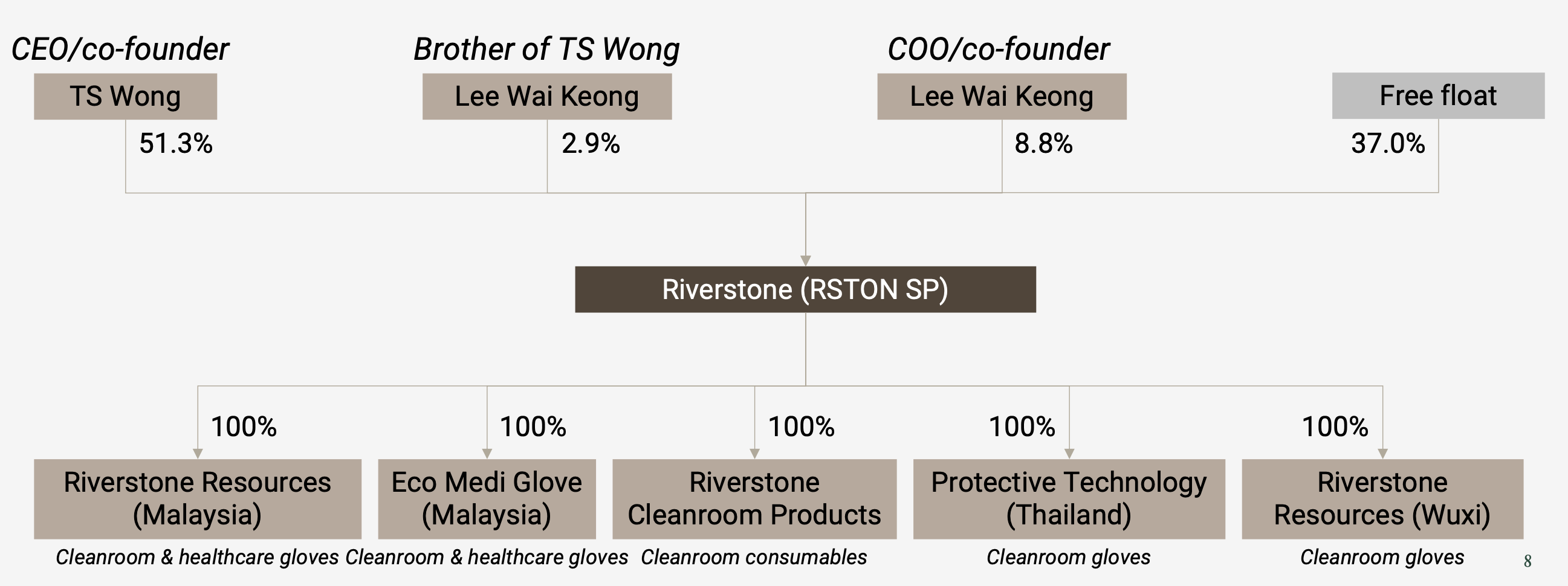 CEO/co-founder

TS Wong

51.3%

Brother of TS Wong

Lee Wai Keong

2.9%

COO/co-founder

Lee Wai Keong

8.8%

Free float

37.0%

Riverstone (RSTON SP)

100%

Riverstone Resources (Malaysia)

Cleanroom & healthcare gloves

100%

Eco Medi Glove (Malaysia)

Cleanroom & healthcare gloves

100%

Riverstone Cleanroom Products

Cleanroom consumables

100%

Protective Technology (Thailand)

Cleanroom gloves

100%

Riverstone Resources (Wuxi)

Cleanroom gloves

8